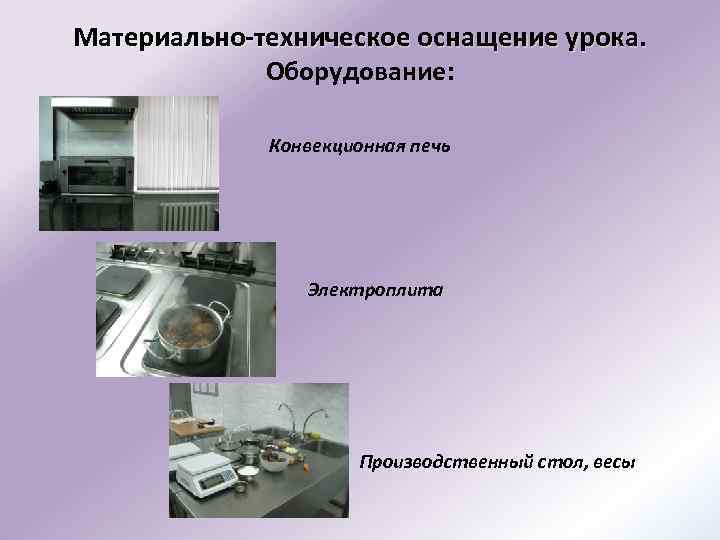 Материально-техническое оснащение урока. Оборудование:

Конвекционная печь

Электроплита

Производственный стол, весы